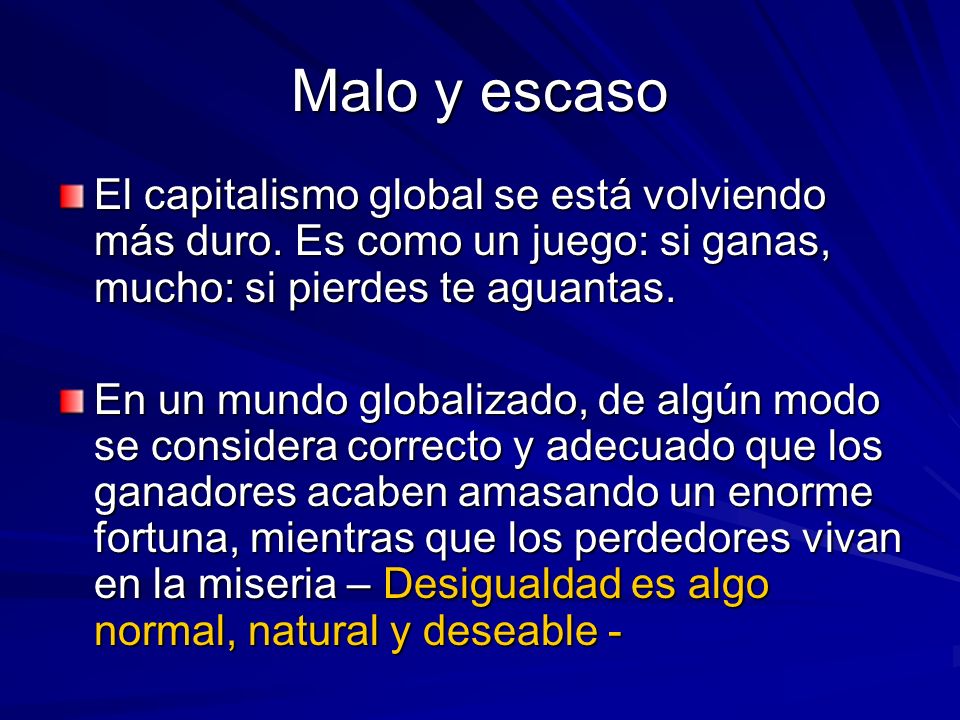 Malo y escaso

El capitalismo global se está volviendo más duro. Es como un juego: si ganas, mucho: si pierdes te aguantas.

En un mundo globalizado, de algún modo se considera correcto y adecuado que los ganadores acaben amasando un enorme fortuna, mientras que los perdedores vivan en la miseria – Desigualdad es algo normal, natural y deseable -